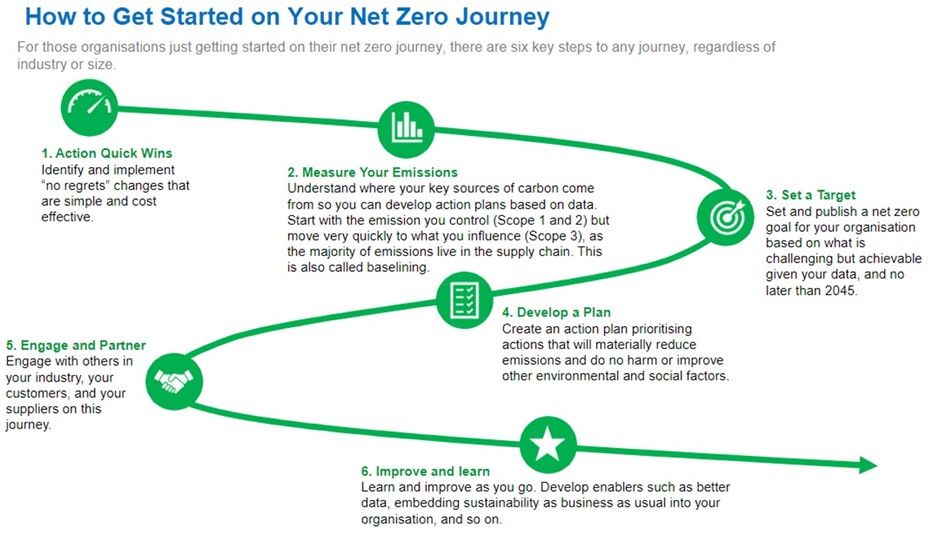 How to Get Started on Your Net Zero Journey

For those organisations just getting started on their net zero journey, there are six key steps to any journey, regardless of industry or size.

1. Action Quick Wins
Identify and implement "no regrets" changes that are simple and cost effective.

2. Measure Your Emissions
Understand where your key sources of carbon come from so you can develop action plans based on data. Start with the emission you control (Scope 1 and 2) but move very quickly to what you influence (Scope 3), as the majority of emissions live in the supply chain. This is also called baselining.

3. Set a Target
Set and publish a net zero goal for your organisation based on what is challenging but achievable given your data, and no later than 2045.

4. Develop a Plan
Create an action plan prioritising actions that will materially reduce emissions and do no harm or improve other environmental and social factors.

5. Engage and Partner
Engage with others in your industry, your customers, and your suppliers on this journey.

6. Improve and learn
Learn and improve as you go. Develop enablers such as better data, embedding sustainability as business as usual into your organisation, and so on.